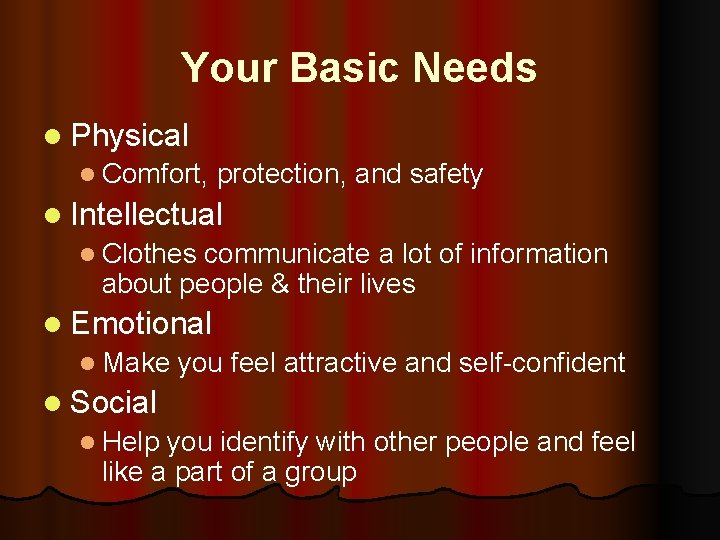 Your Basic Needs

- Physical
  - Comfort, protection, and safety
- Intellectual
  - Clothes communicate a lot of information about people & their lives
- Emotional
  - Make you feel attractive and self-confident
- Social
  - Help you identify with other people and feel like a part of a group